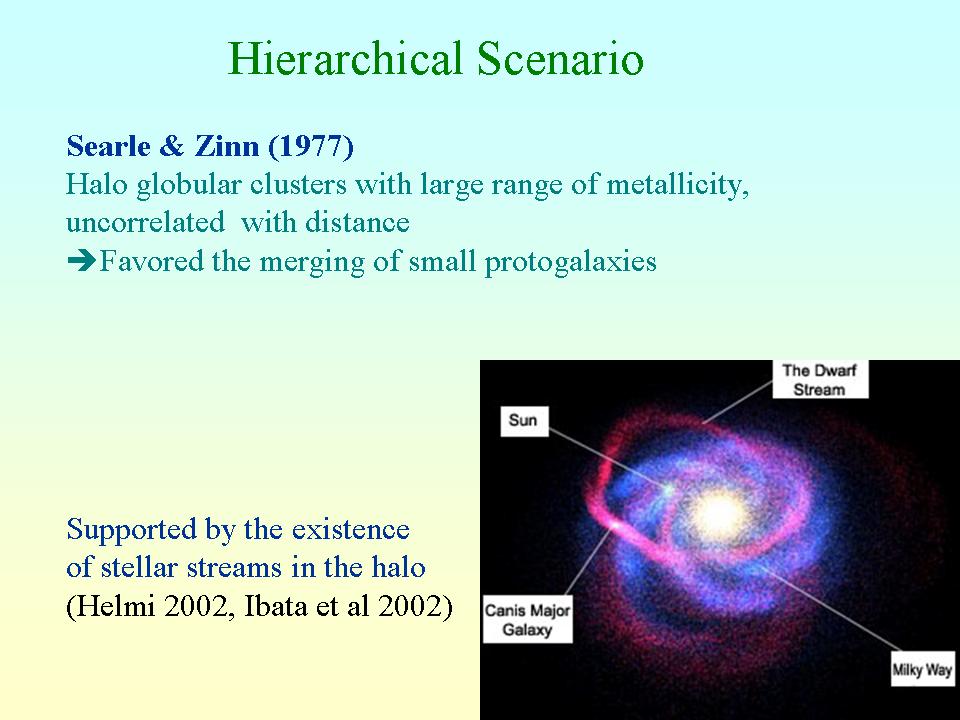 Hierarchical Scenario

Searle & Zinn (1977)
Halo globular clusters with large range of metallicity, uncorrelated with distance
➔Favored the merging of small protogalaxies

Supported by the existence of stellar streams in the halo (Helmi 2002, Ibata et al 2002)

The Dwarf Stream

Sun

Canis Major Galaxy

Milky Way